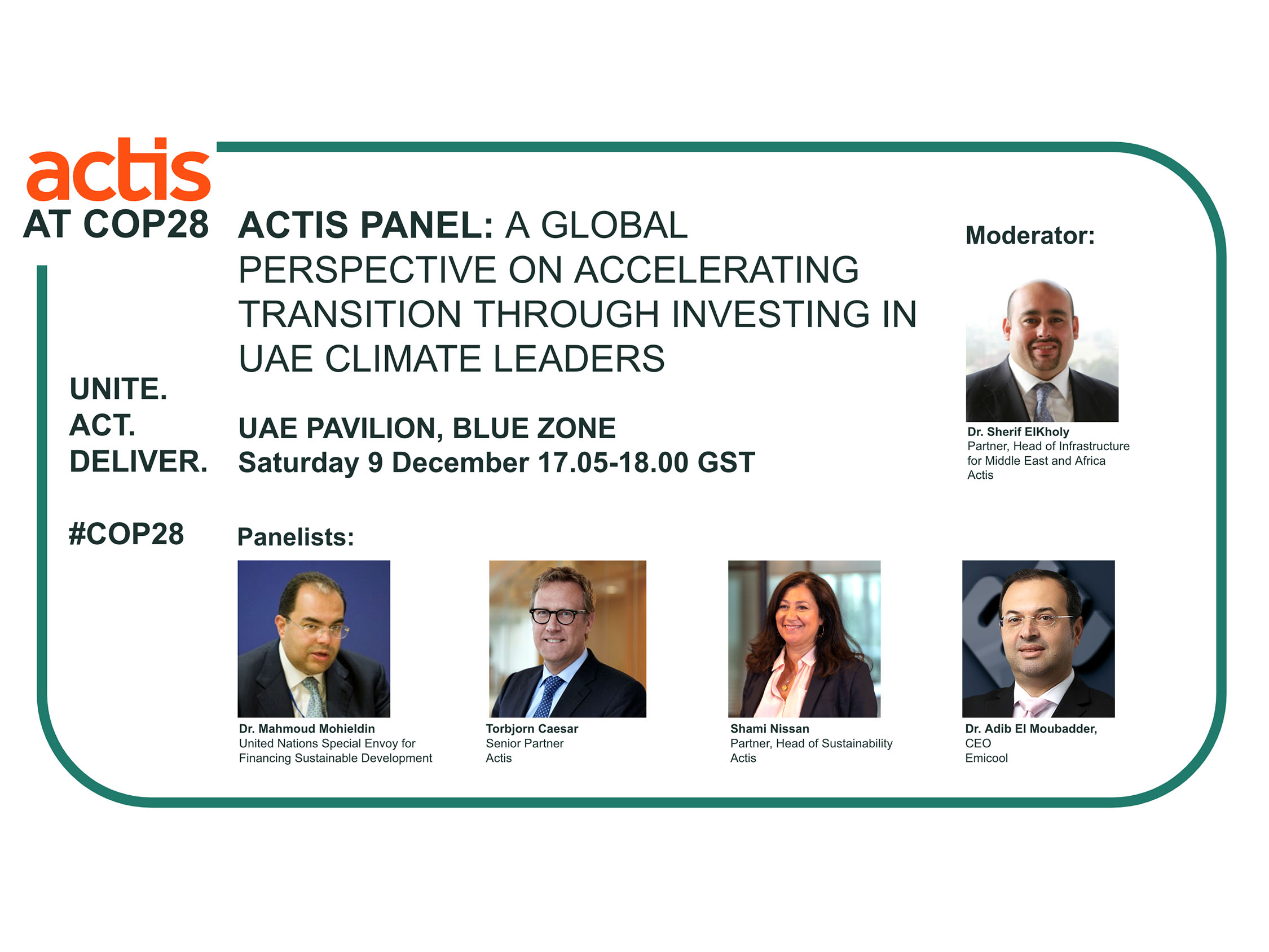 actis
AT COP28

UNITE.
ACT.
DELIVER.

#COP28

ACTIS PANEL: A GLOBAL PERSPECTIVE ON ACCELERATING TRANSITION THROUGH INVESTING IN UAE CLIMATE LEADERS

UAE PAVILION, BLUE ZONE
Saturday 9 December 17.05-18.00 GST

Moderator:

Dr. Sherif ElKholy
Partner, Head of Infrastructure for Middle East and Africa
Actis

Panelists:

Dr. Mahmoud Mohieldin
United Nations Special Envoy for Financing Sustainable Development

Torbjorn Caesar
Senior Partner
Actis

Shami Nissan
Partner, Head of Sustainability
Actis

Dr. Adib El Moubadder,
CEO
Emicool